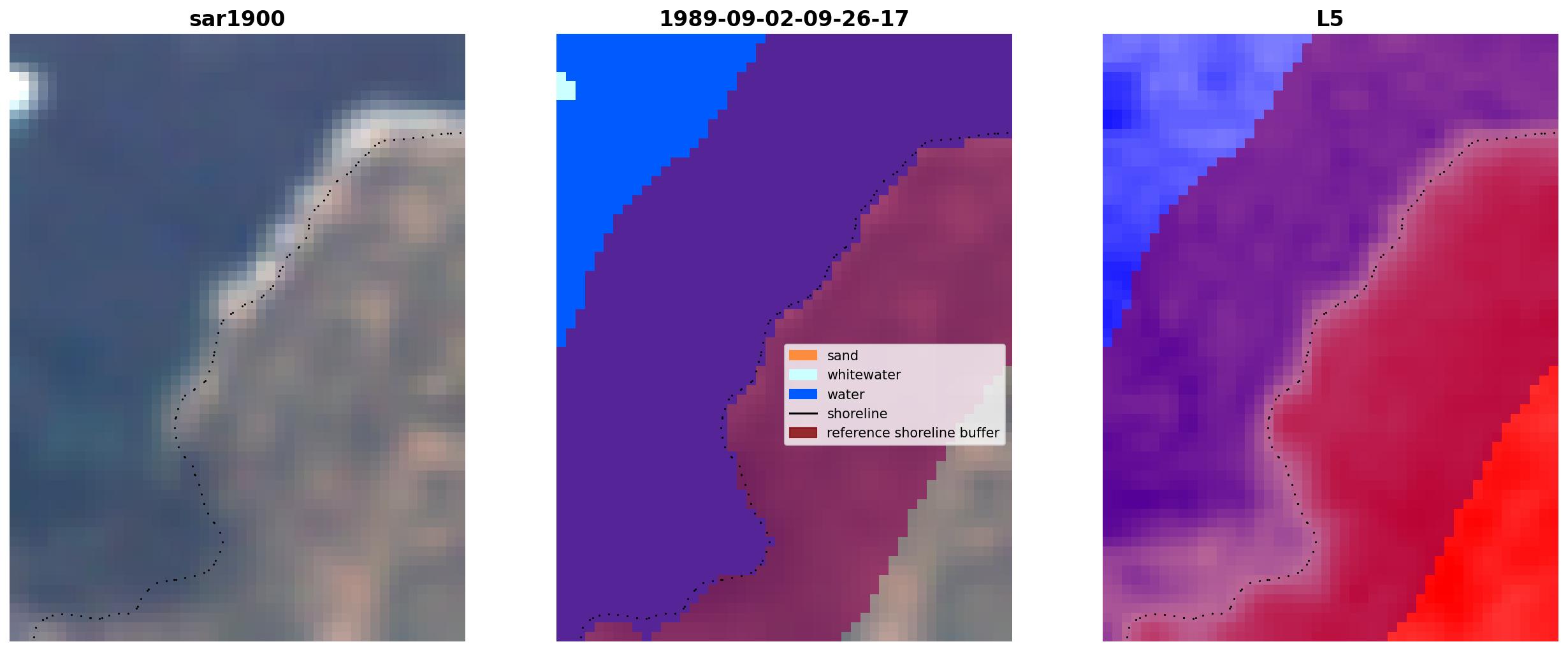 sar1900

1989-09-02-09-26-17

sand
whitewater
water
shoreline
reference shoreline buffer

L5